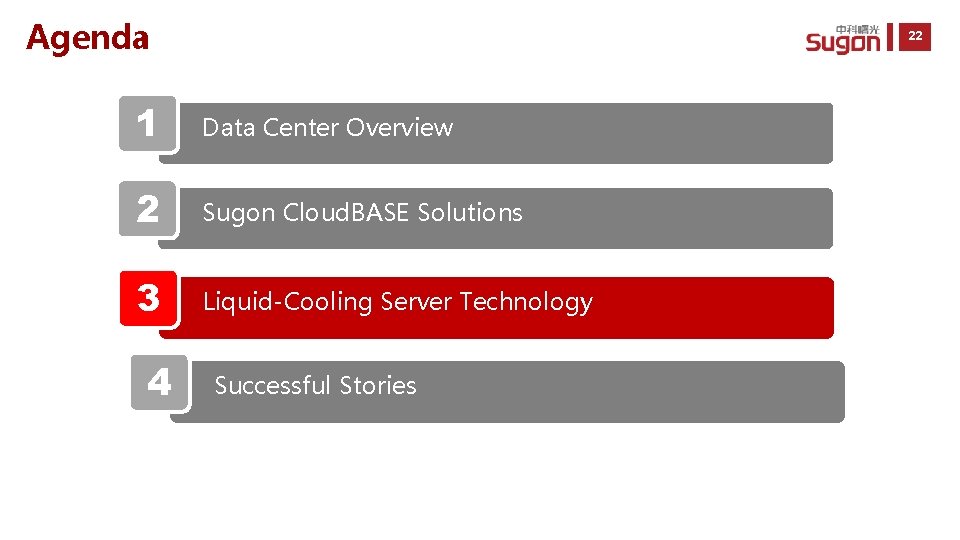 Agenda

中科曙光 Sugon

22

1 Data Center Overview

2 Sugon CloudBASE Solutions

3 Liquid-Cooling Server Technology

4 Successful Stories